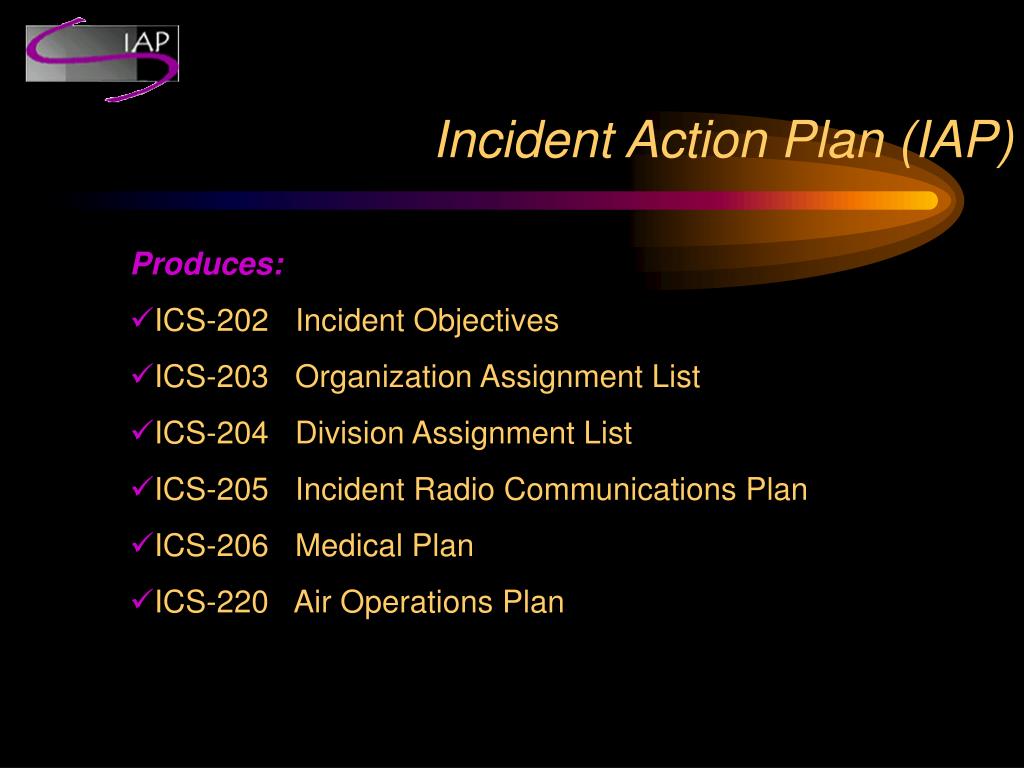 IAP

Incident Action Plan (IAP)

Produces:

✓ICS-202 Incident Objectives

✓ICS-203 Organization Assignment List

✓ICS-204 Division Assignment List

✓ICS-205 Incident Radio Communications Plan

✓ICS-206 Medical Plan

✓ICS-220 Air Operations Plan